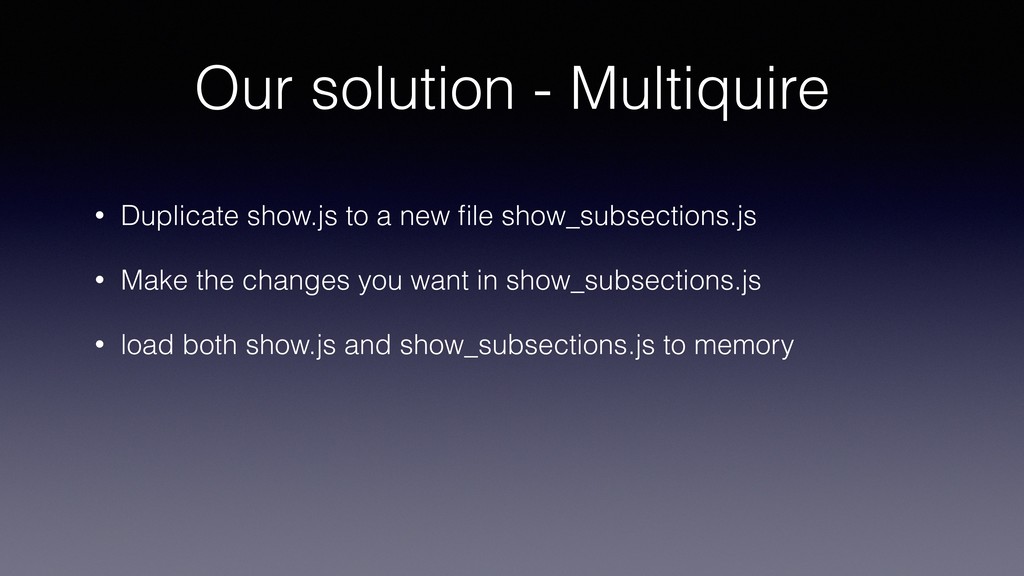 Our solution - Multiquire

• Duplicate show.js to a new file show_subsections.js

• Make the changes you want in show_subsections.js

• load both show.js and show_subsections.js to memory